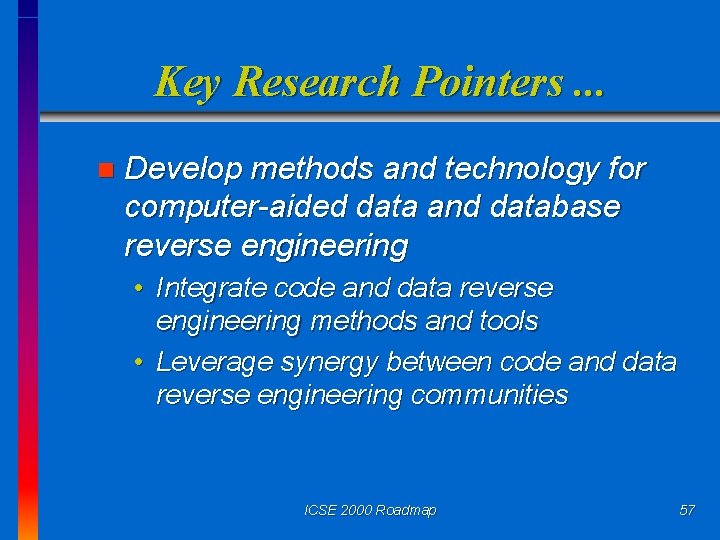 Key Research Pointers ...

Develop methods and technology for computer-aided data and database reverse engineering

• Integrate code and data reverse engineering methods and tools

• Leverage synergy between code and data reverse engineering communities

ICSE 2000 Roadmap

57